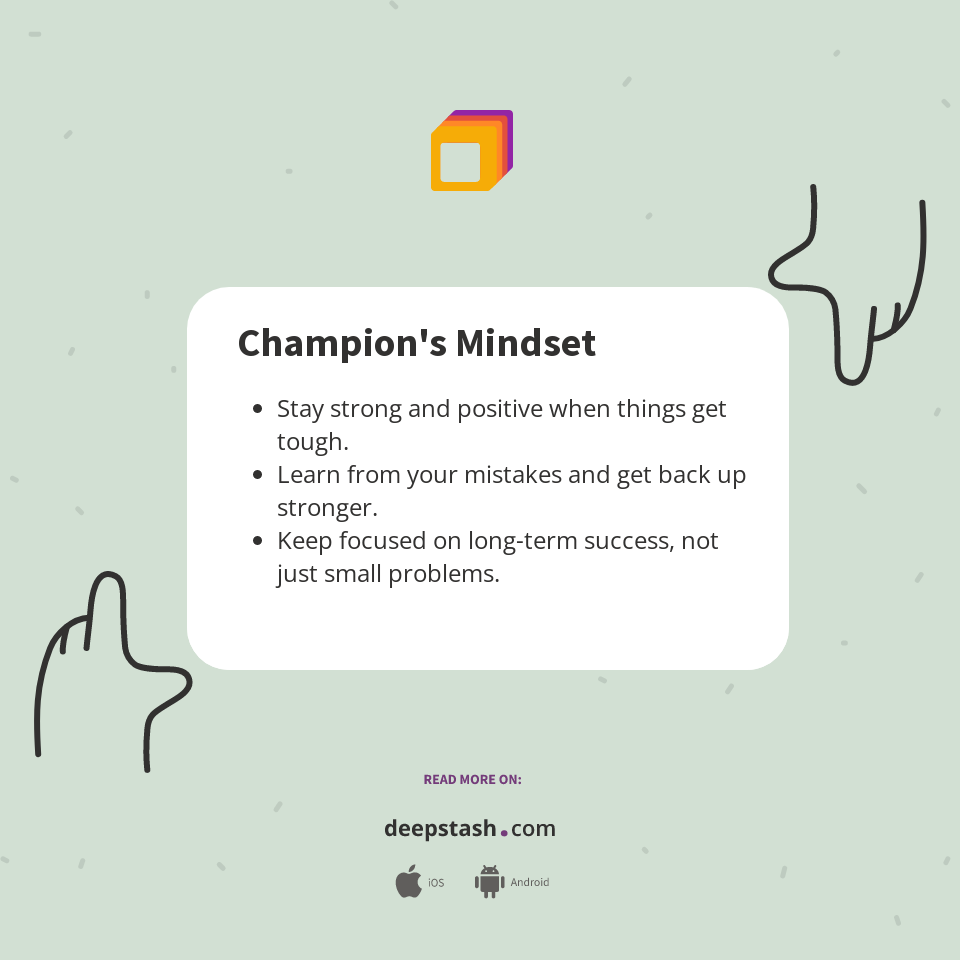 Champion's Mindset

- Stay strong and positive when things get tough.
- Learn from your mistakes and get back up stronger.
- Keep focused on long-term success, not just small problems.

READ MORE ON:

deepstash.com

iOS Android